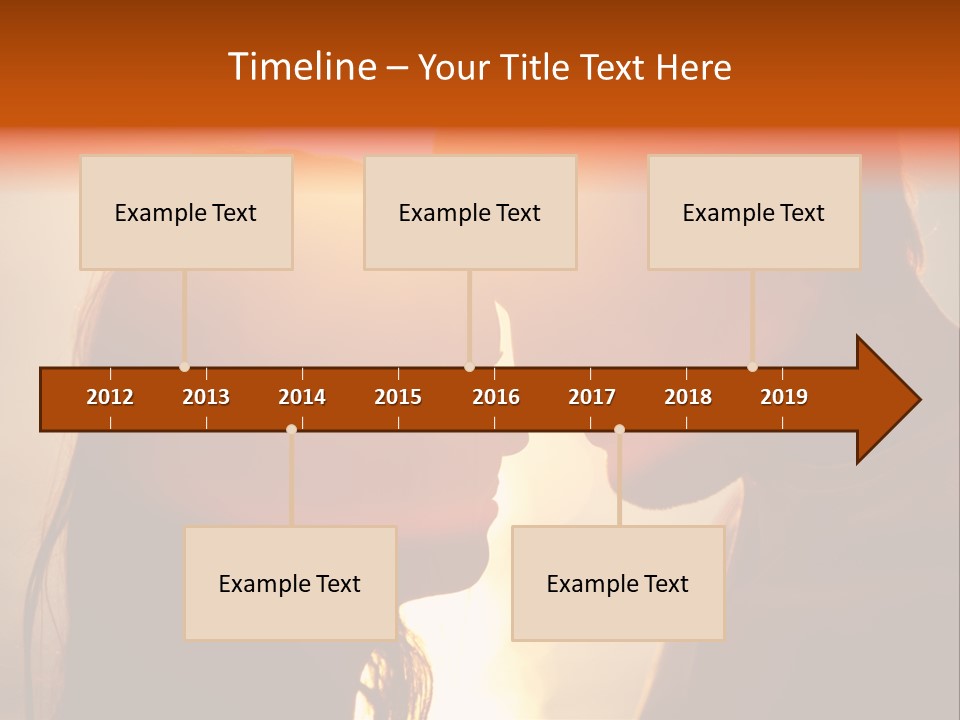 Timeline – Your Title Text Here

Example Text

Example Text

Example Text

2012 2013 2014 2015 2016 2017 2018 2019

Example Text

Example Text